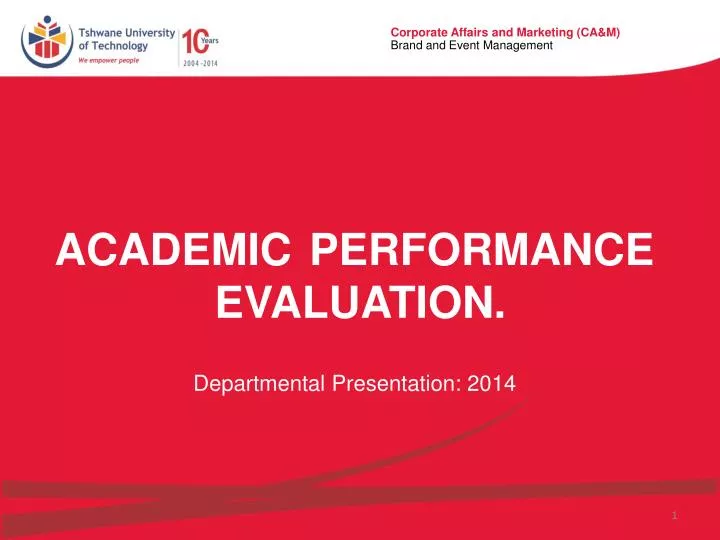 Tshwane University of Technology
We empower people

10 Years
2004 - 2014

Corporate Affairs and Marketing (CA&M)
Brand and Event Management

ACADEMIC PERFORMANCE EVALUATION.

Departmental Presentation: 2014

1